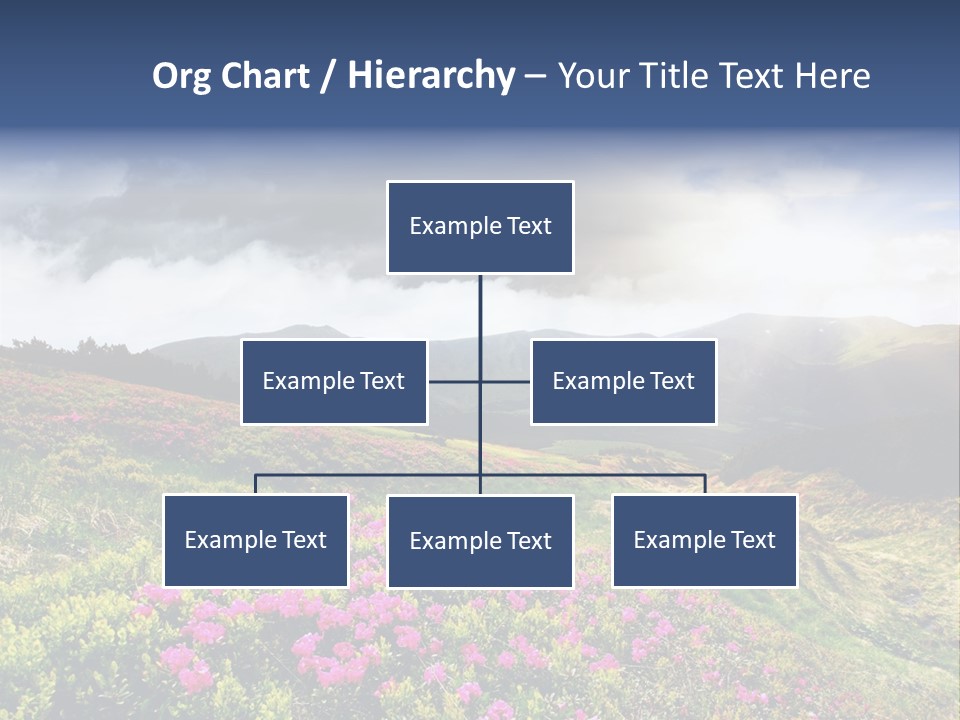 Org Chart / Hierarchy – Your Title Text Here

Example Text

Example Text

Example Text

Example Text

Example Text

Example Text